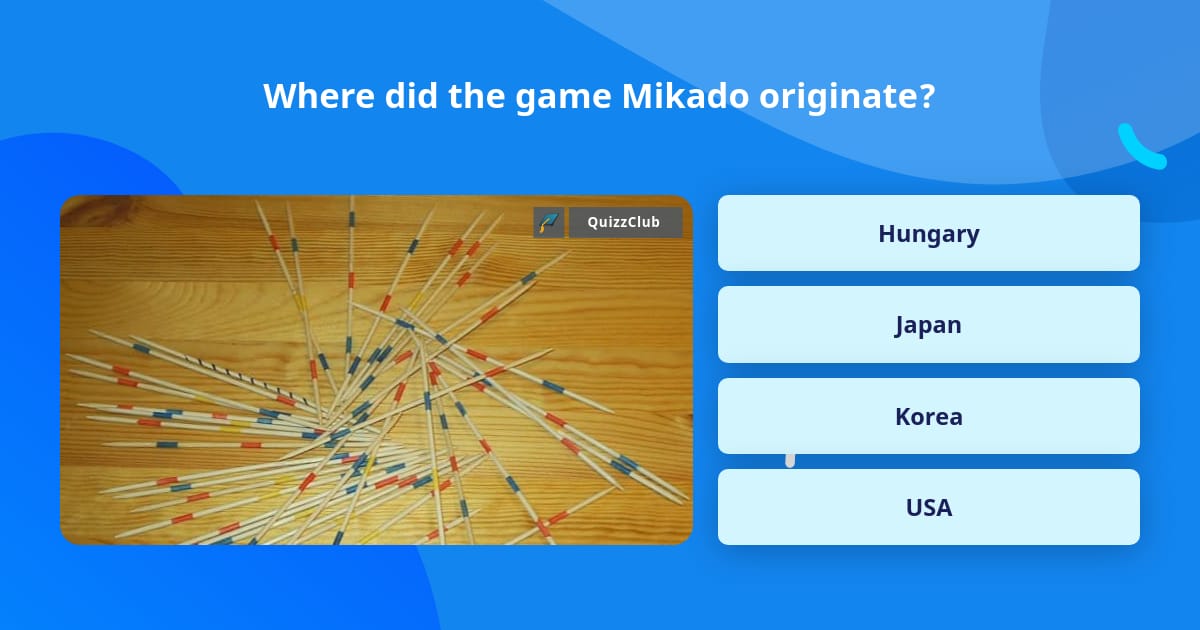 Where did the game Mikado originate?

QuizzClub

Hungary

Japan

Korea

USA